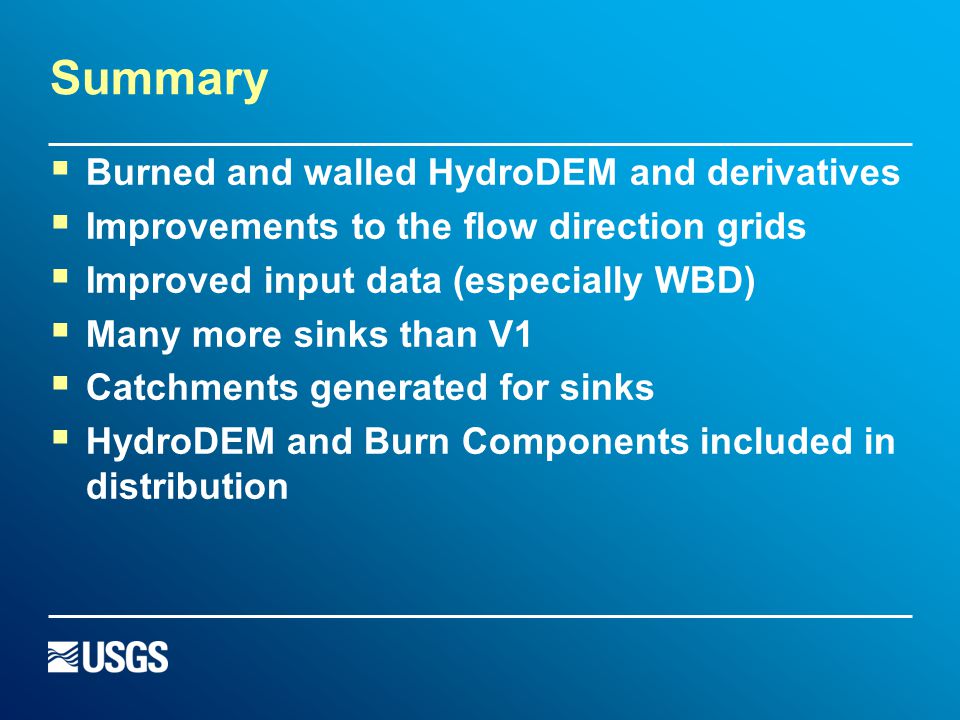 Summary

- Burned and walled HydroDEM and derivatives
- Improvements to the flow direction grids
- Improved input data (especially WBD)
- Many more sinks than V1
- Catchments generated for sinks
- HydroDEM and Burn Components included in distribution

USGS